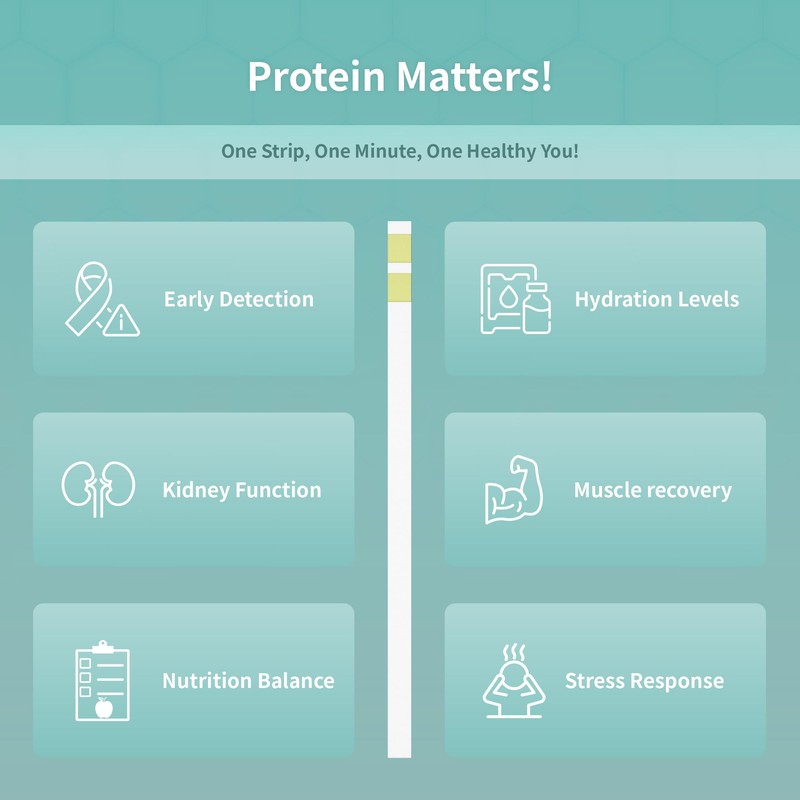 Protein Matters!

One Strip, One Minute, One Healthy You!

Early Detection

Kidney Function

Nutrition Balance

Hydration Levels

Muscle recovery

Stress Response